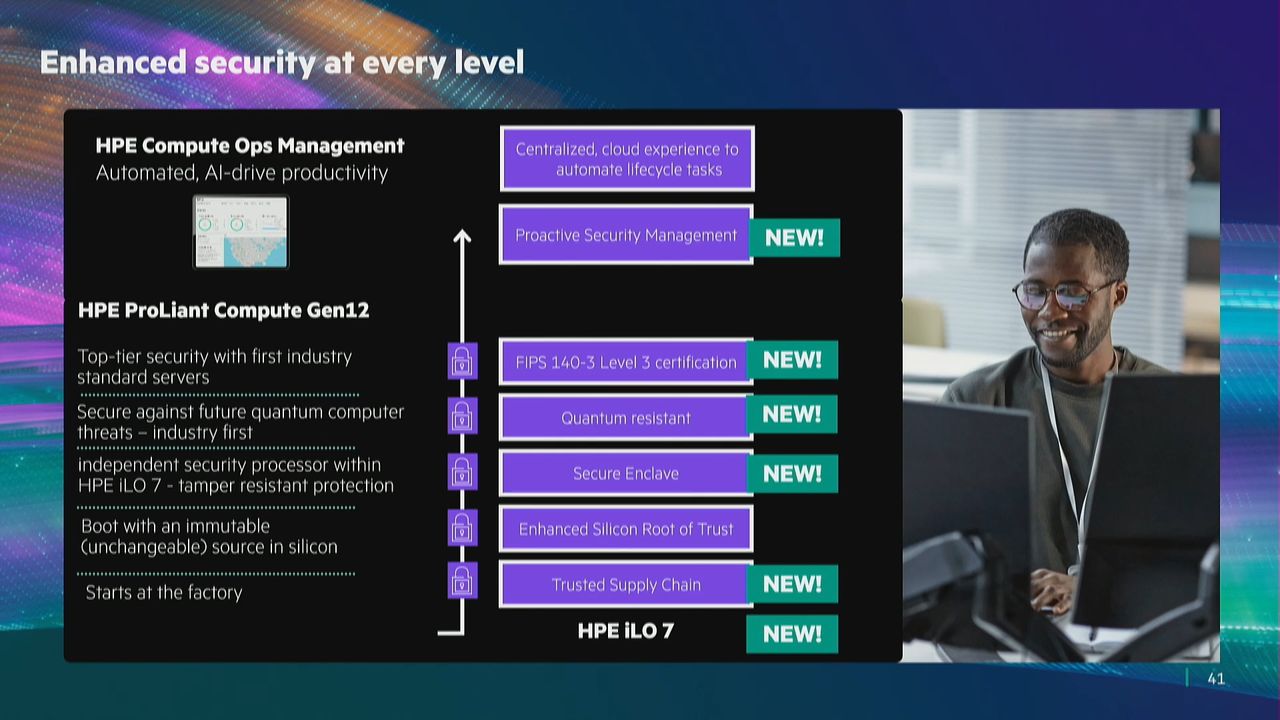 Enhanced security at every level

HPE Compute Ops Management
Automated, AI-drive productivity

HPE ProLiant Compute Gen12

Top-tier security with first industry standard servers

Secure against future quantum computer threats – industry first

independent security processor within HPE iLO 7 - tamper resistant protection

Boot with an immutable (unchangeable) source in silicon

Starts at the factory

Centralized, cloud experience to automate lifecycle tasks

Proactive Security Management NEW!

FIPS 140-3 Level 3 certification NEW!

Quantum resistant NEW!

Secure Enclave NEW!

Enhanced Silicon Root of Trust

Trusted Supply Chain NEW!

HPE iLO 7 NEW!

41